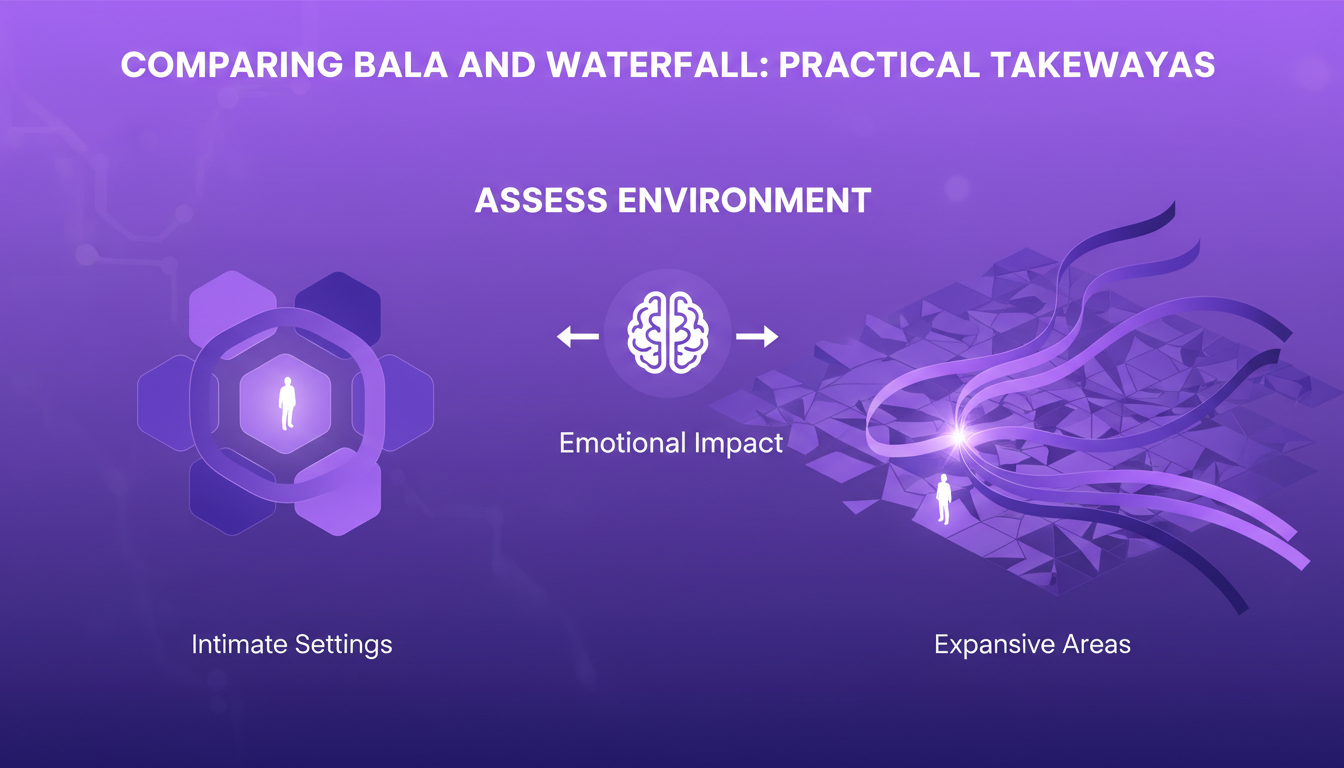 COMPARING BALA AND WATERFALL: PRACTICAL TAKEWAYAS

ASSESS ENVIRONMENT

Emotional Impact

Intimate Settings

Expansive Areas